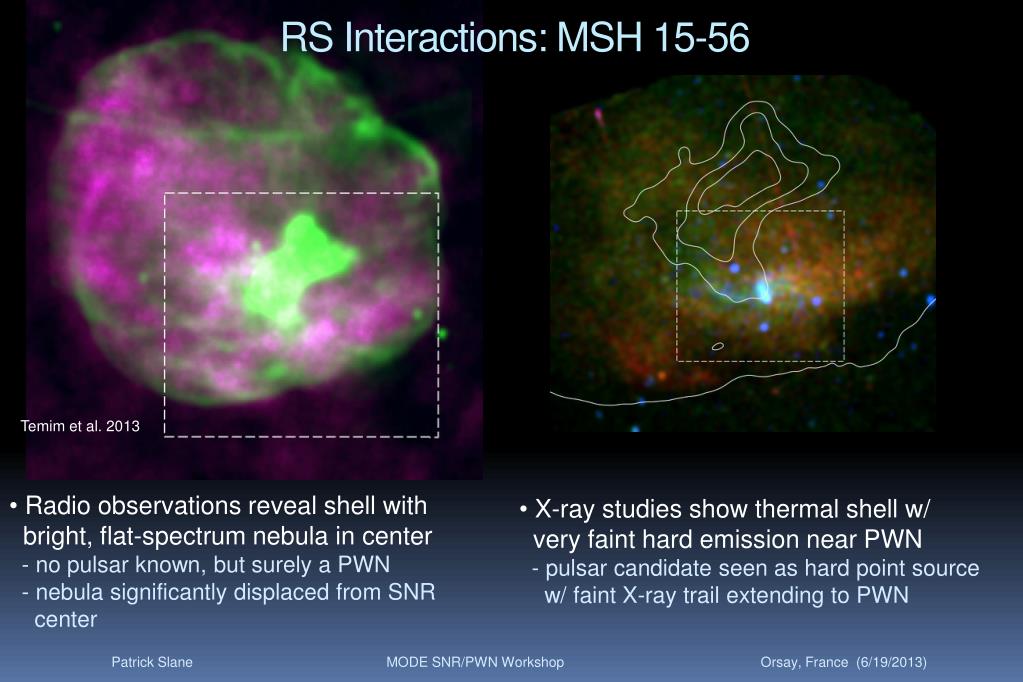 RS Interactions: MSH 15-56

Temim et al. 2013

• Radio observations reveal shell with bright, flat-spectrum nebula in center
- no pulsar known, but surely a PWN
- nebula significantly displaced from SNR center

• X-ray studies show thermal shell w/ very faint hard emission near PWN
- pulsar candidate seen as hard point source w/ faint X-ray trail extending to PWN

Patrick Slane

MODE SNR/PWN Workshop

Orsay, France (6/19/2013)